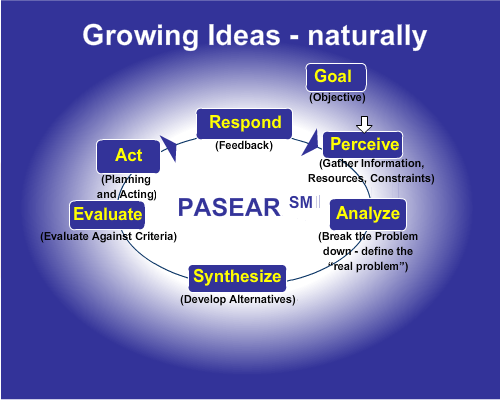 Growing Ideas - naturally

Goal
(Objective)

Perceive
(Gather Information, Resources, Constraints)

Analyze
(Break the Problem down - define the "real problem")

Synthesize
(Develop Alternatives)

Evaluate
(Evaluate Against Criteria)

Act
(Planning and Acting)

Respond
(Feedback)

PASEAR SM